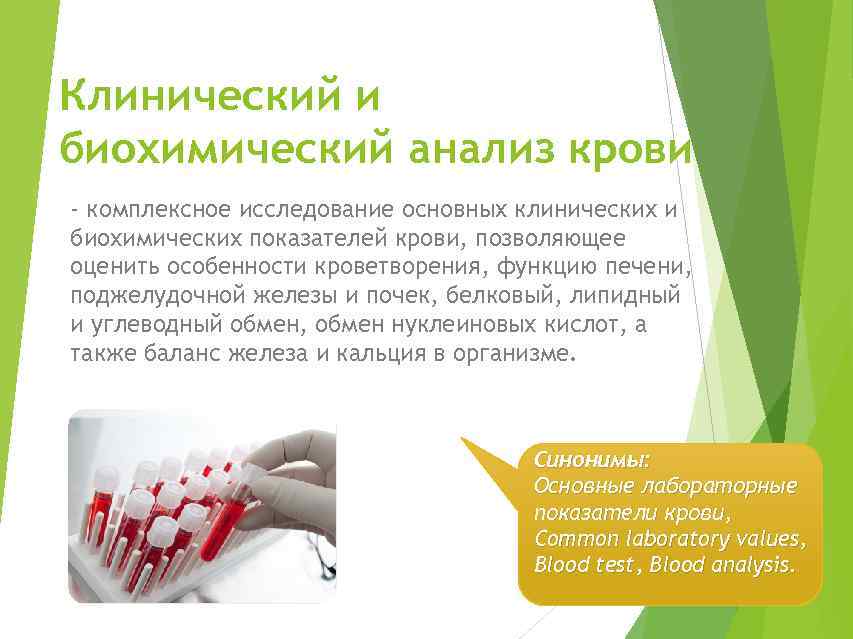 Клинический и биохимический анализ крови

- комплексное исследование основных клинических и биохимических показателей крови, позволяющее оценить особенности кроветворения, функцию печени, поджелудочной железы и почек, белковый, липидный и углеводный обмен, обмен нуклеиновых кислот, а также баланс железа и кальция в организме.

Синонимы:
Основные лабораторные показатели крови,
Common laboratory values,
Blood test, Blood analysis.